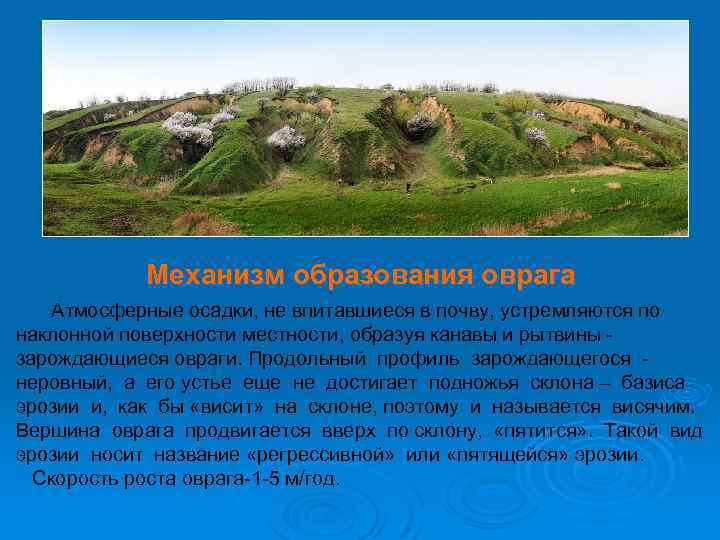 Механизм образования оврага

Атмосферные осадки, не впитавшиеся в почву, устремляются по наклонной поверхности местности, образуя канавы и рытвины - зарождающиеся овраги. Продольный профиль зарождающегося - неровный, а его устье еще не достигает подножья склона – базиса эрозии и, как бы «висит» на склоне, поэтому и называется висячим. Вершина оврага продвигается вверх по склону, «пятится». Такой вид эрозии носит название «регрессивной» или «пятящейся» эрозии.

Скорость роста оврага-1-5 м/год.